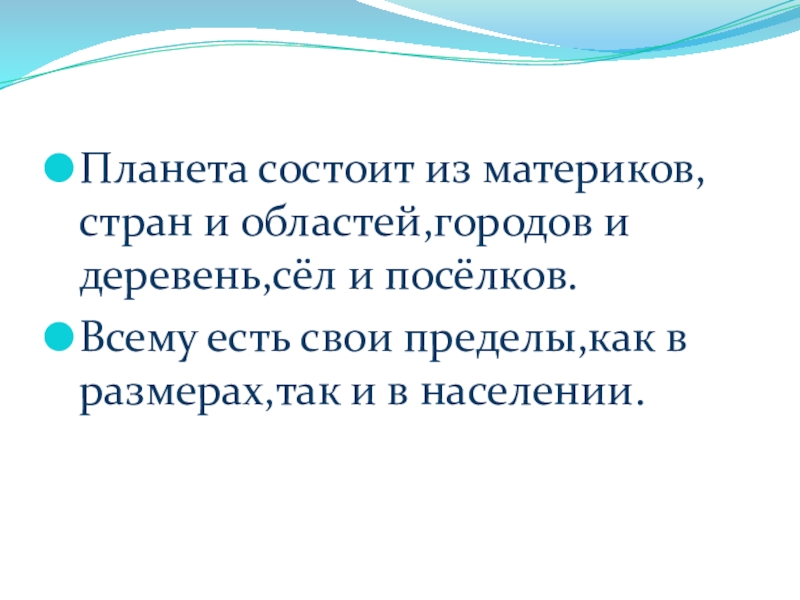 Планета состоит из материков, стран и областей,городов и деревень,сёл и посёлков.

Всему есть свои пределы,как в размерах,так и в населении.